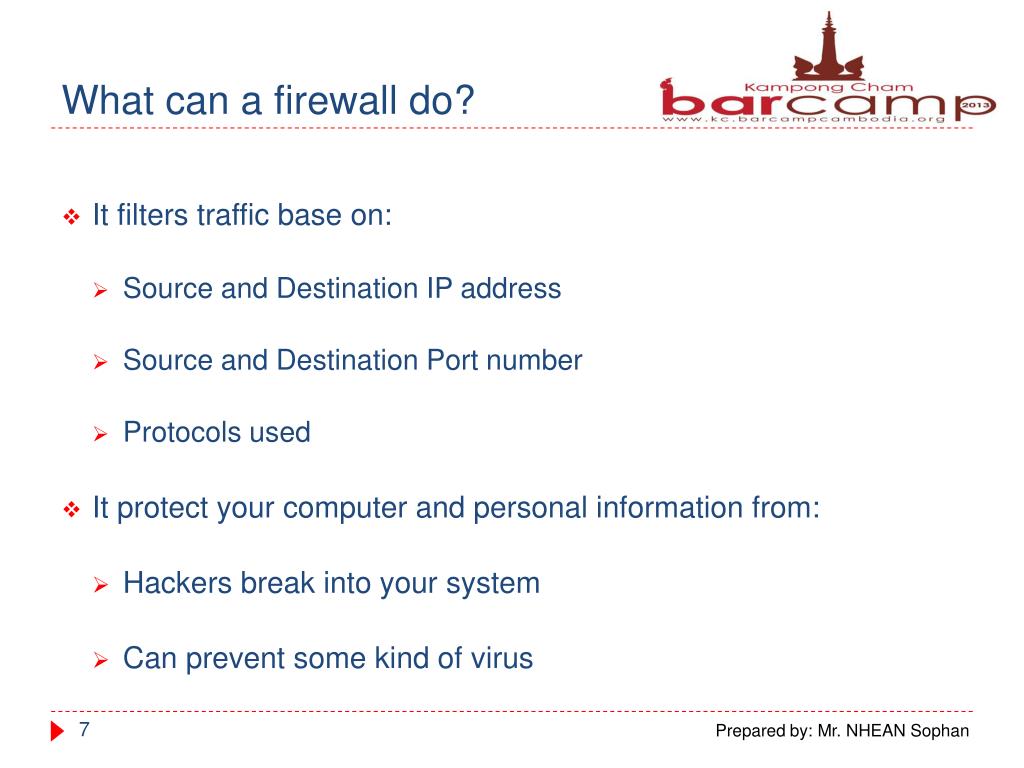 What can a firewall do?

Kampong Cham
barcamp 2013
www.kc.barcampcambodia.org

❖ It filters traffic base on:

➢ Source and Destination IP address

➢ Source and Destination Port number

➢ Protocols used

❖ It protect your computer and personal information from:

➢ Hackers break into your system

➢ Can prevent some kind of virus

7

Prepared by: Mr. NHEAN Sophan